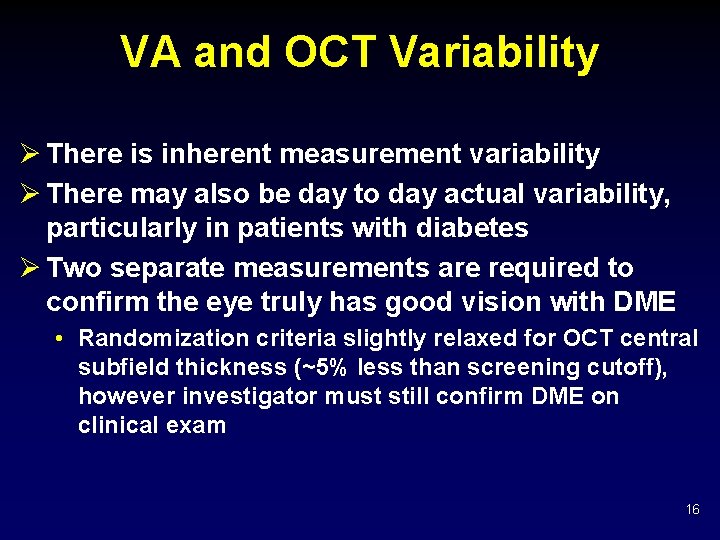 VA and OCT Variability

➢ There is inherent measurement variability

➢ There may also be day to day actual variability, particularly in patients with diabetes

➢ Two separate measurements are required to confirm the eye truly has good vision with DME

• Randomization criteria slightly relaxed for OCT central subfield thickness (~5% less than screening cutoff), however investigator must still confirm DME on clinical exam

16